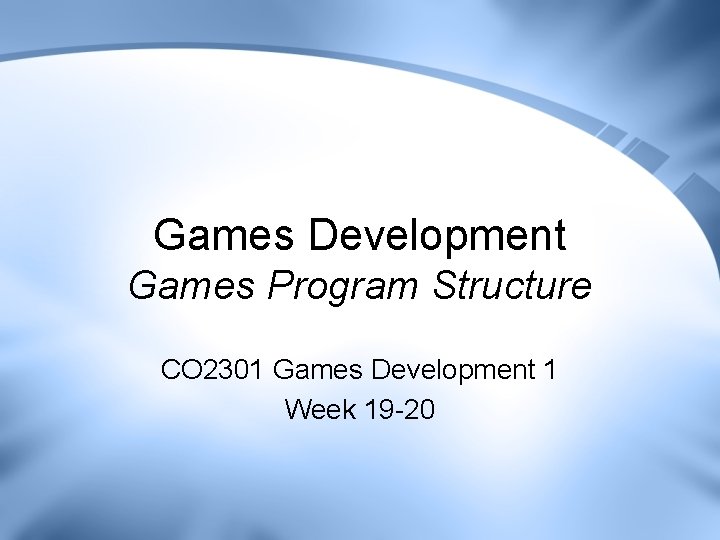 Games Development
Games Program Structure

CO2301 Games Development 1
Week 19-20